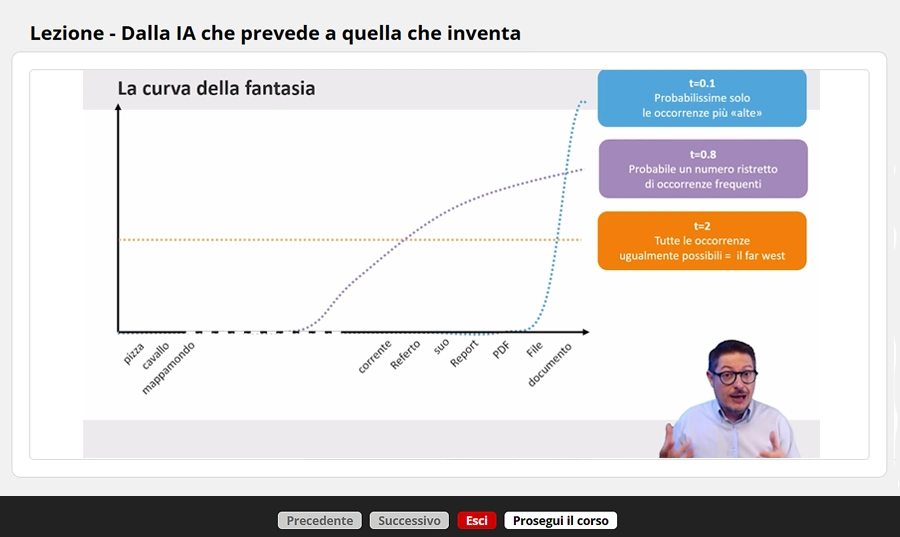 Lezione - Dalla IA che prevede a quella che inventa

La curva della fantasia

t=0.1
Probabilissime solo le occorrenze più «alte»

t=0.8
Probabile un numero ristretto di occorrenze frequenti

t=2
Tutte le occorrenze ugualmente possibili = il far west

pizza
cavallo
mappamondo
corrente
Referto
suo
Report
PDF
File
documento

Precedente
Successivo
Esci
Prosegui il corso